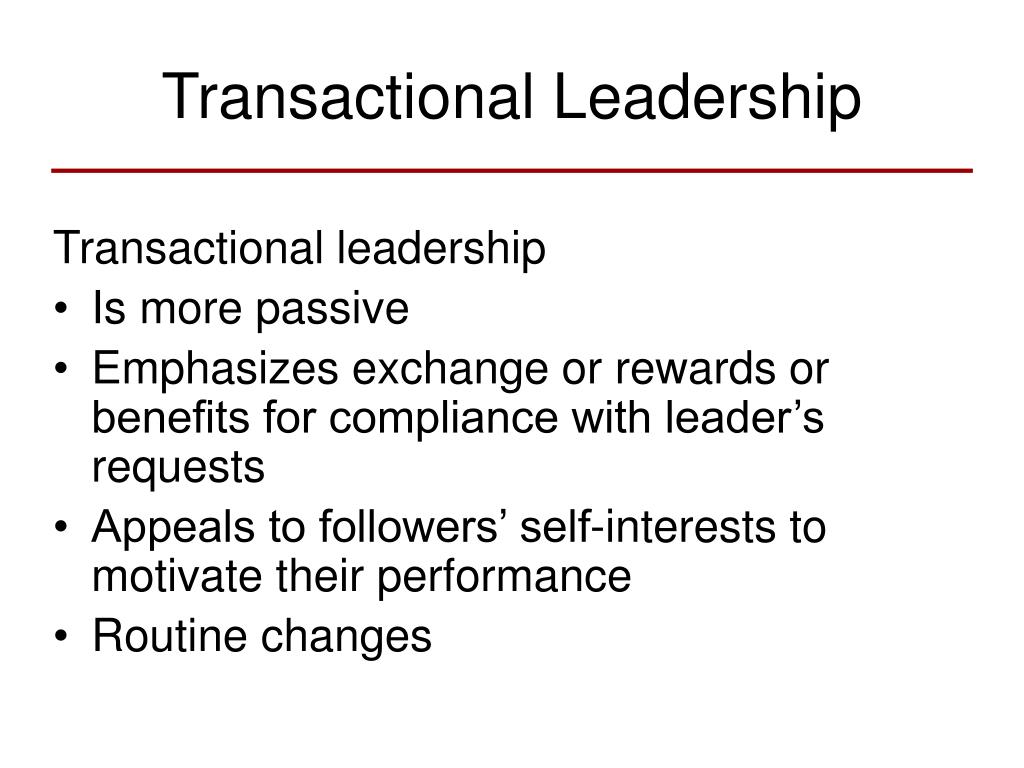 Transactional Leadership

Transactional leadership
• Is more passive
• Emphasizes exchange or rewards or benefits for compliance with leader’s requests
• Appeals to followers’ self-interests to motivate their performance
• Routine changes